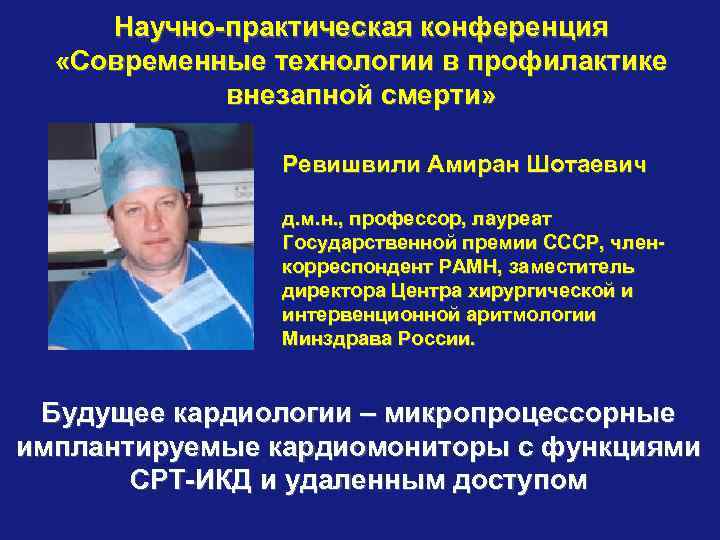 Научно-практическая конференция «Современные технологии в профилактике внезапной смерти»

Ревишвили Амиран Шотаевич

д.м.н., профессор, лауреат Государственной премии СССР, член-корреспондент РАМН, заместитель директора Центра хирургической и интервенционной аритмологии Минздрава России.

Будущее кардиологии – микропроцессорные имплантируемые кардиомониторы с функциями СРТ-ИКД и удаленным доступом